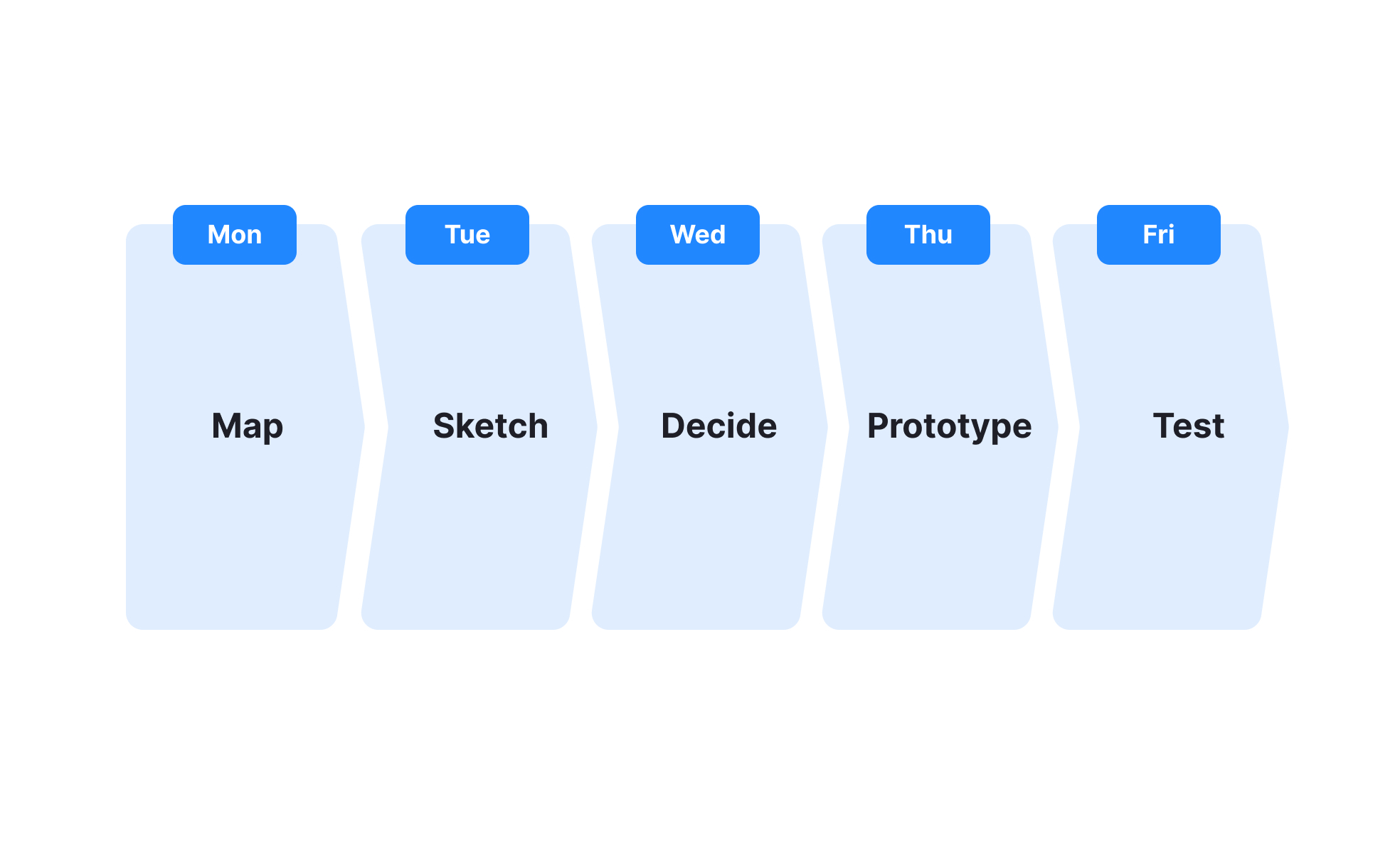 Mon
Map

Tue
Sketch

Wed
Decide

Thu
Prototype

Fri
Test